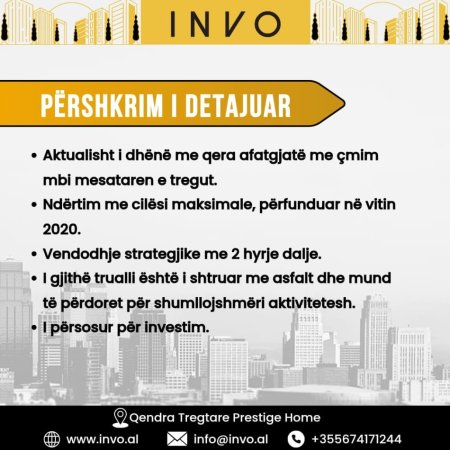 INVO

PËRSHKRIM I DETAJUAR

• Aktualisht i dhënë me qera afatgjatë me çmim mbi mesataren e tregut.
• Ndërtim me cilësi maksimale, përfunduar në vitin 2020.
• Vendodhje strategjike me 2 hyrje dalje.
• I gjithë trualli është i shtruar me asfalt dhe mund të përdoret për shumllojshmëri aktivitetesh.
• I përsosur për investim.

Qendra Tregtare Prestige Home
www.invo.al info@invo.al +355674171244